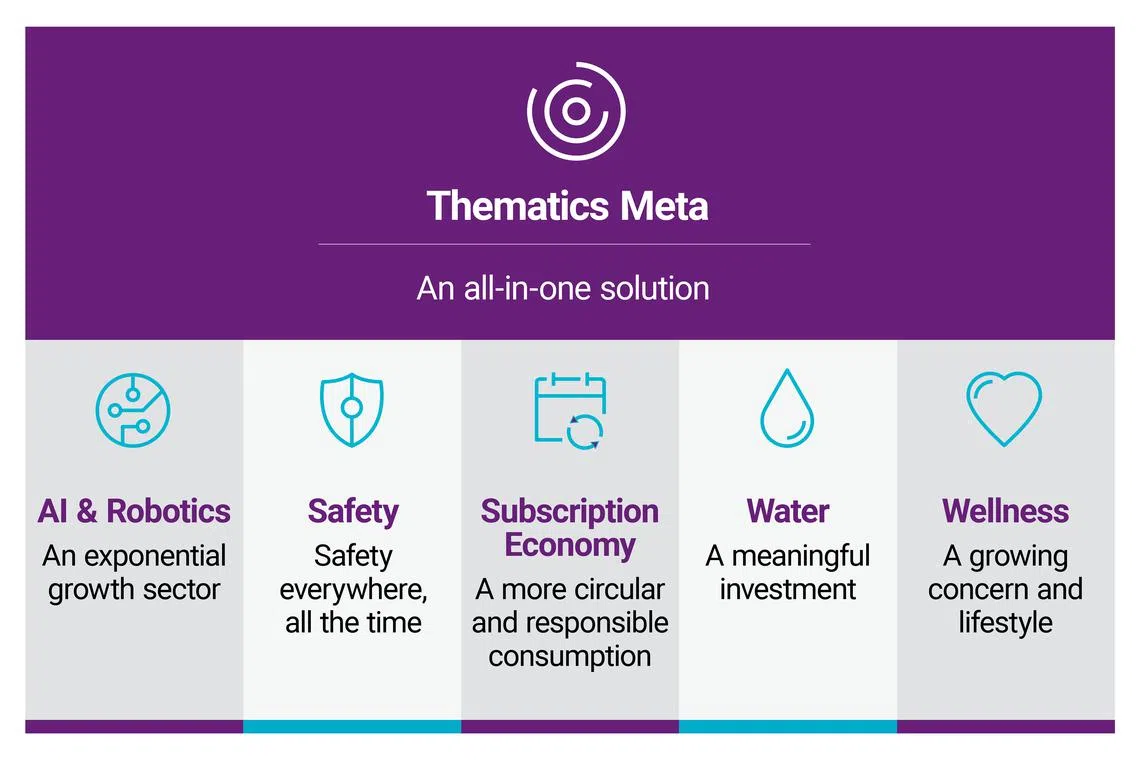 Thematics Meta

An all-in-one solution

AI & Robotics
An exponential growth sector

Safety
Safety everywhere, all the time

Subscription Economy
A more circular and responsible consumption

Water
A meaningful investment

Wellness
A growing concern and lifestyle